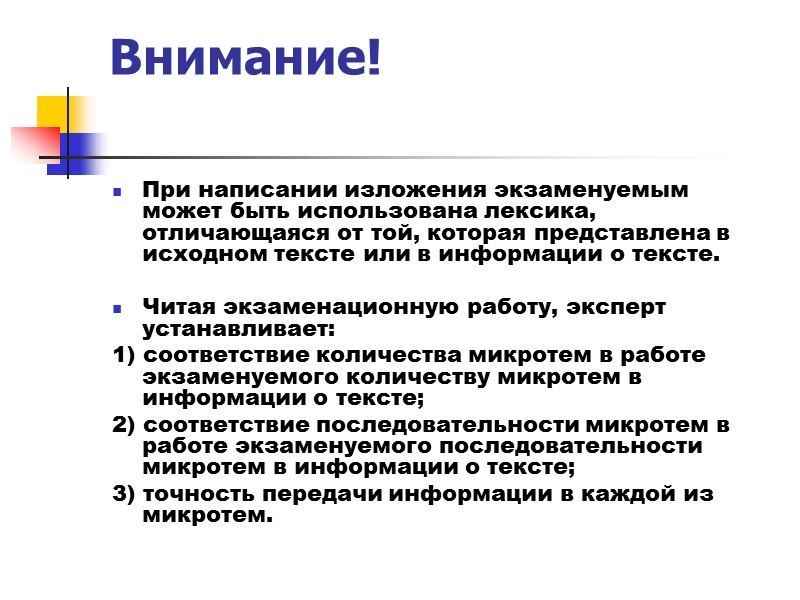 Внимание!

При написании изложения экзаменуемым может быть использована лексика, отличающаяся от той, которая представлена в исходном тексте или в информации о тексте.

Читая экзаменационную работу, эксперт устанавливает:

1) соответствие количества микротем в работе экзаменуемого количеству микротем в информации о тексте;

2) соответствие последовательности микротем в работе экзаменуемого последовательности микротем в информации о тексте;

3) точность передачи информации в каждой из микротем.